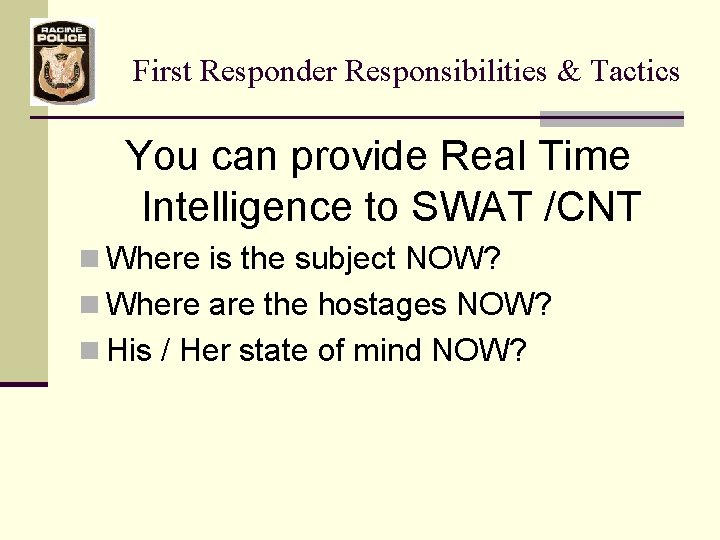 RACINE
POLICE

First Responder Responsibilities & Tactics

You can provide Real Time Intelligence to SWAT /CNT

• Where is the subject NOW?
• Where are the hostages NOW?
• His / Her state of mind NOW?